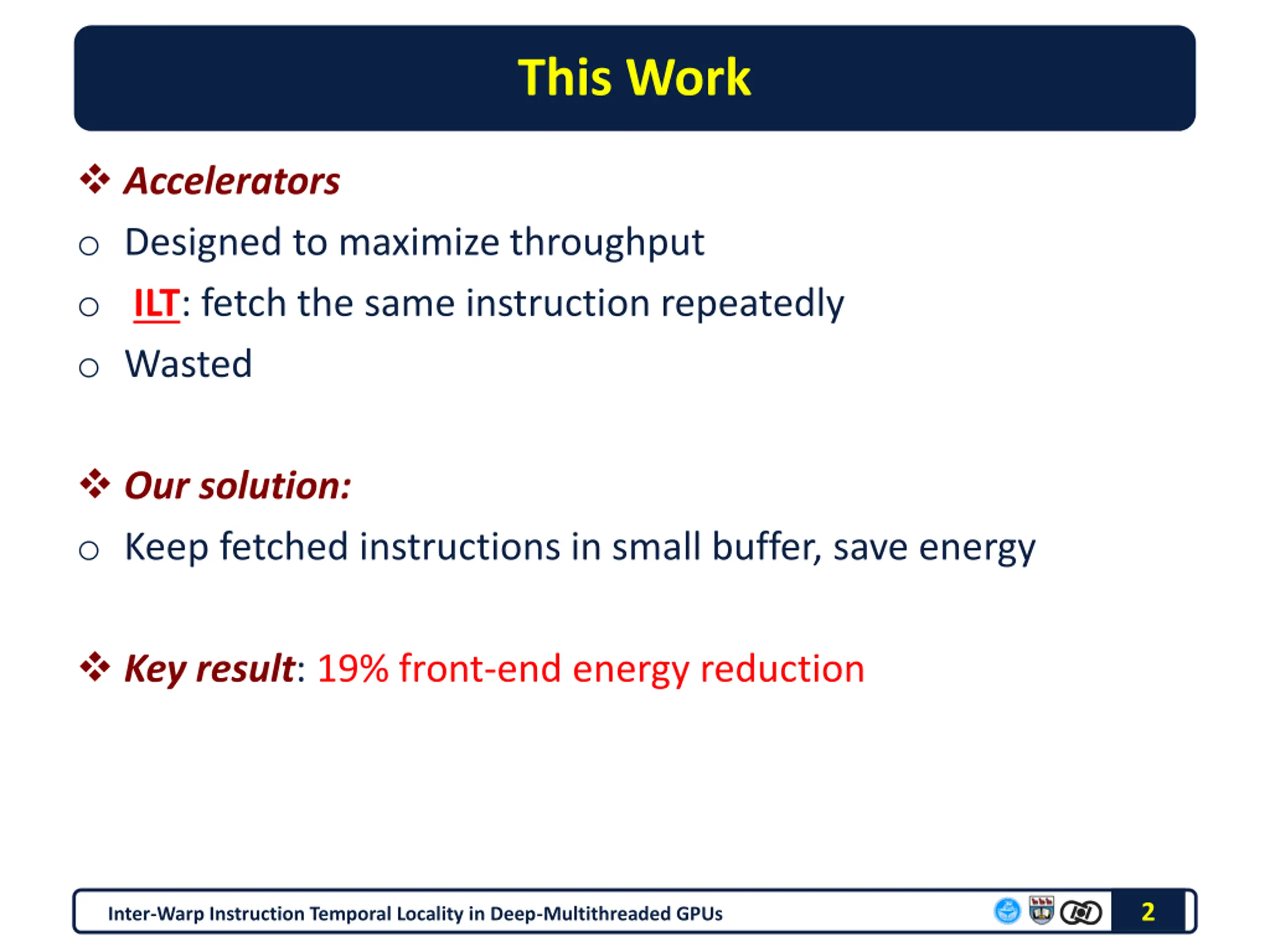 This Work

❖ Accelerators

○ Designed to maximize throughput

○ ILT: fetch the same instruction repeatedly

○ Wasted

❖ Our solution:

○ Keep fetched instructions in small buffer, save energy

❖ Key result: 19% front-end energy reduction

Inter-Warp Instruction Temporal Locality in Deep-Multithreaded GPUs 2